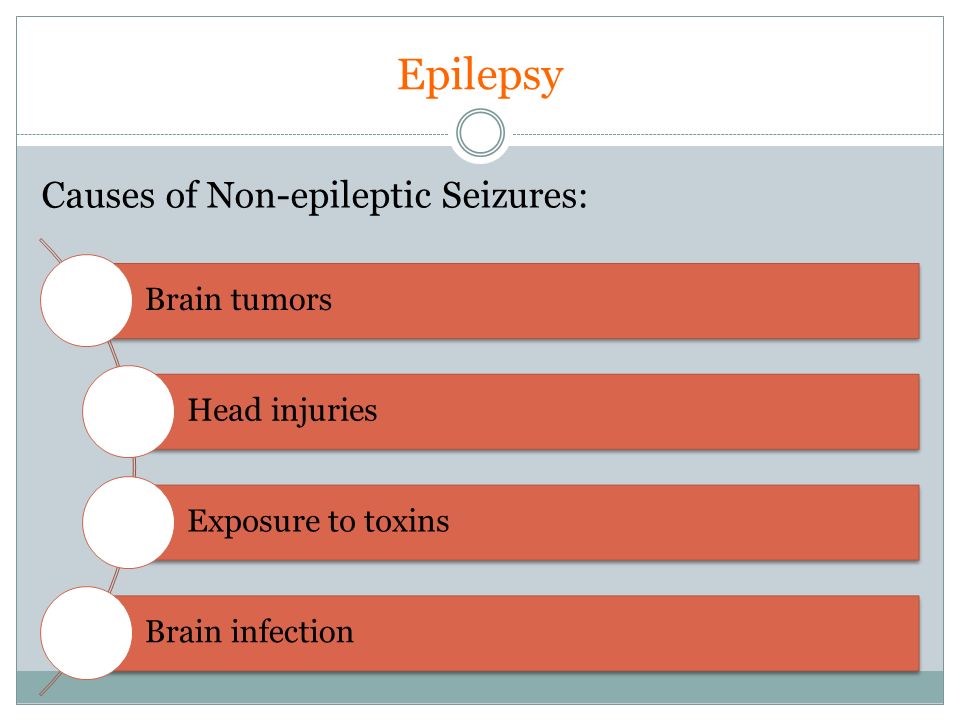 Epilepsy

Causes of Non-epileptic Seizures:

Brain tumors

Head injuries

Exposure to toxins

Brain infection